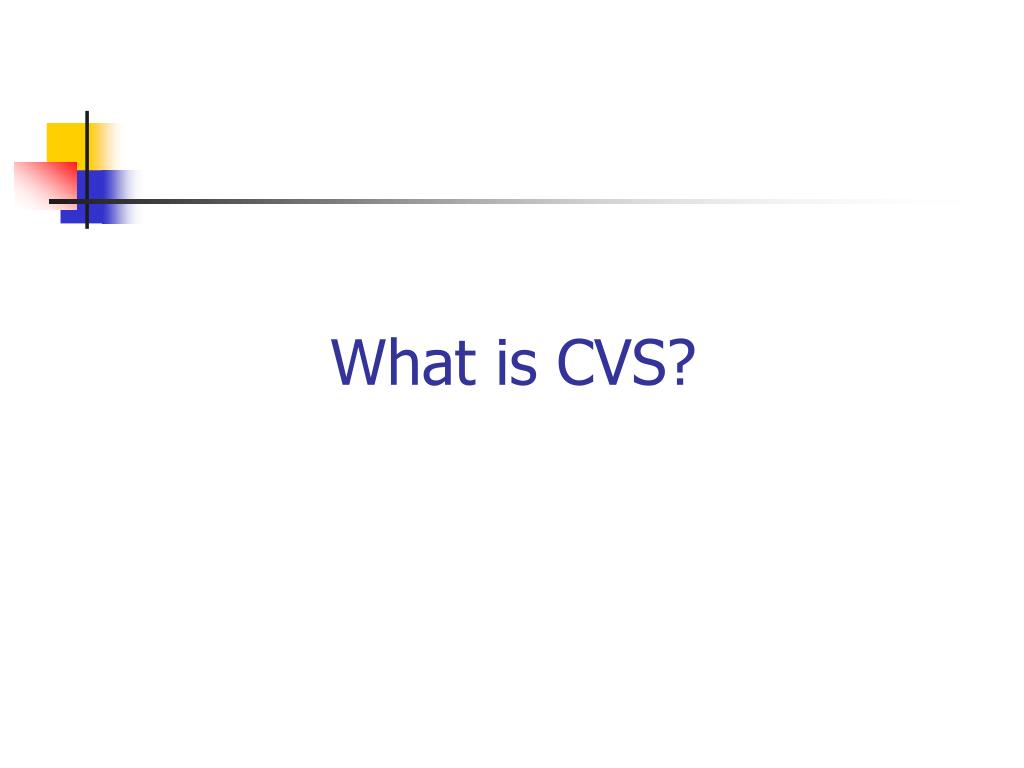 What is CVS?